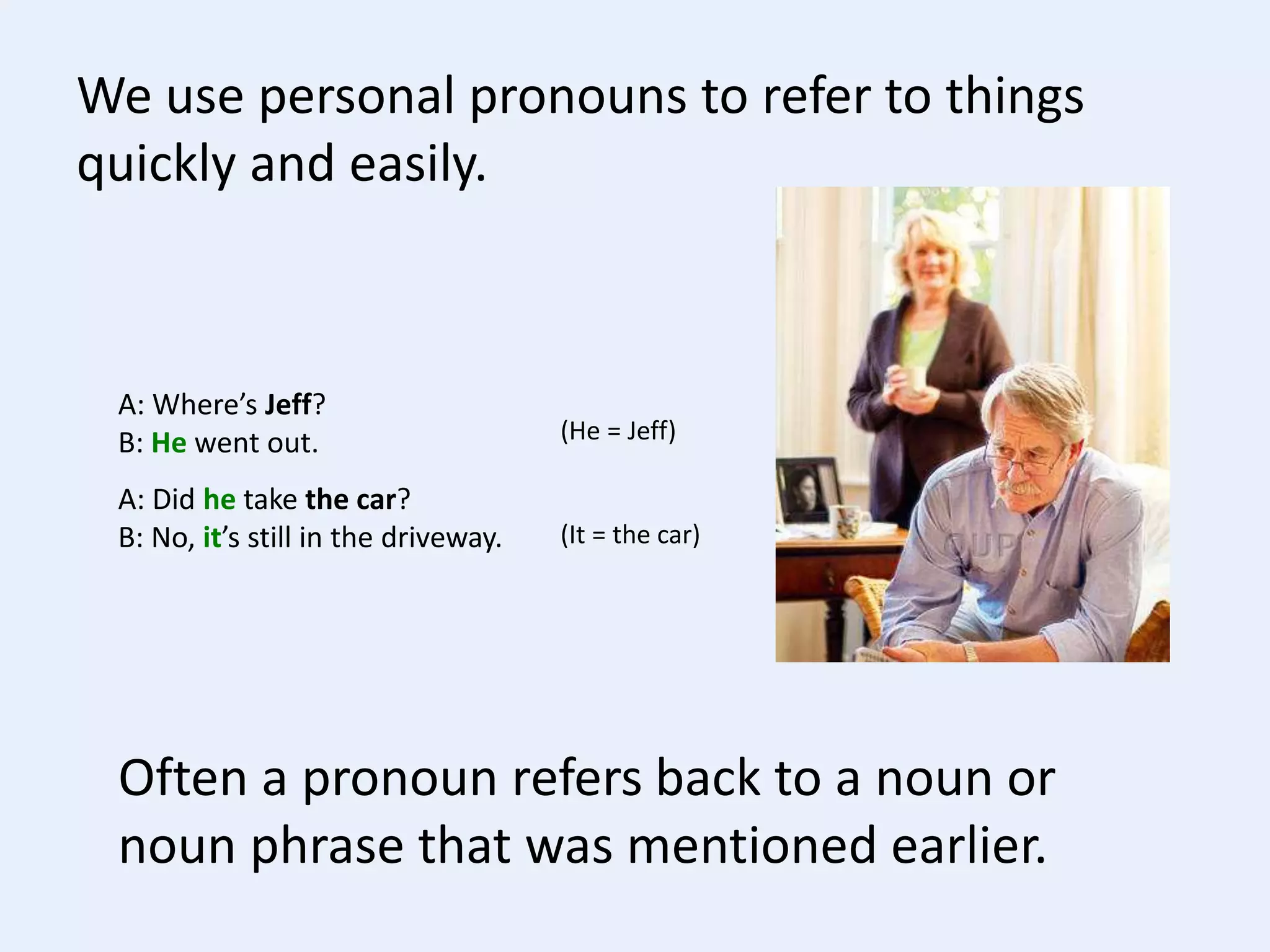 We use personal pronouns to refer to things quickly and easily.

A: Where's Jeff?
B: He went out.

(He = Jeff)

A: Did he take the car?
B: No, it's still in the driveway.

(It = the car)

Often a pronoun refers back to a noun or noun phrase that was mentioned earlier.

OUP